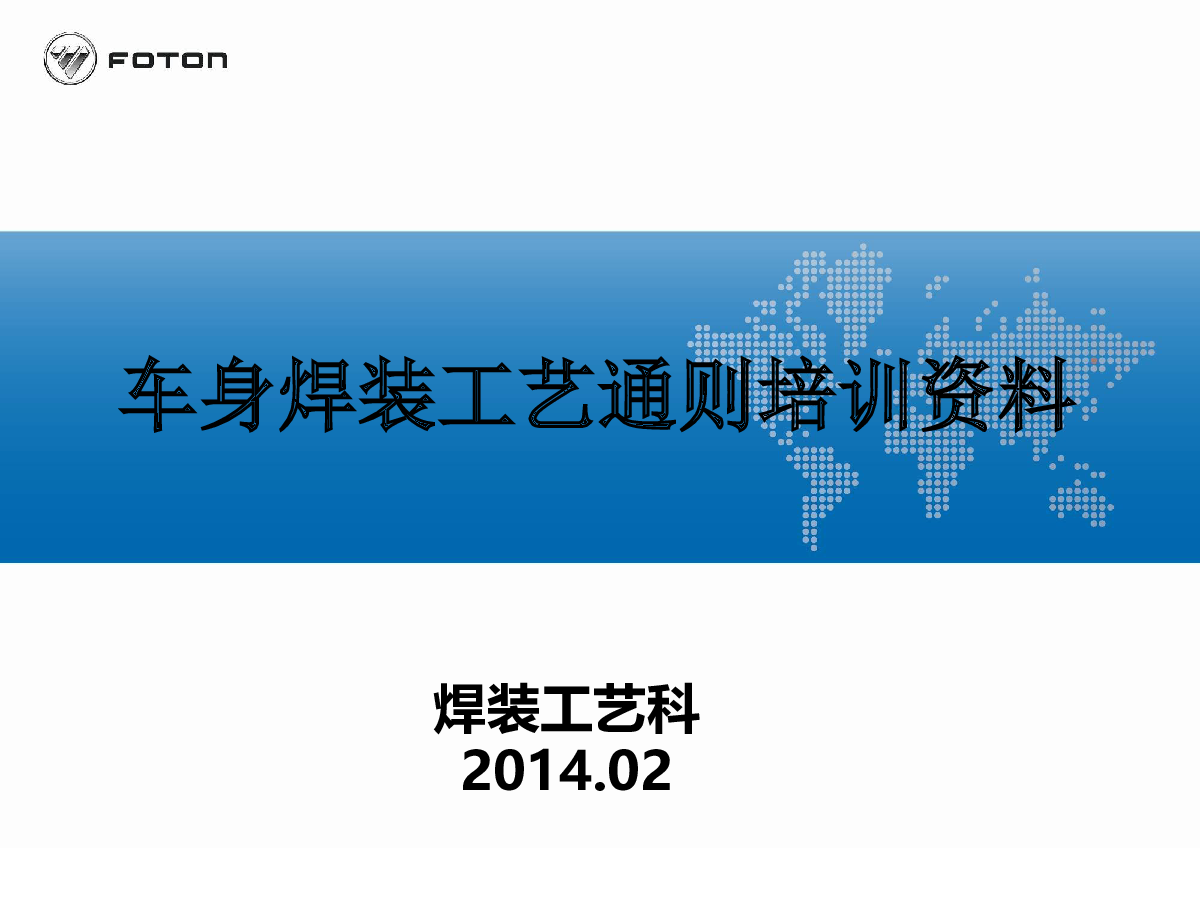 FOTON

车身焊装工艺通则培训资料

焊装工艺科
2014.02